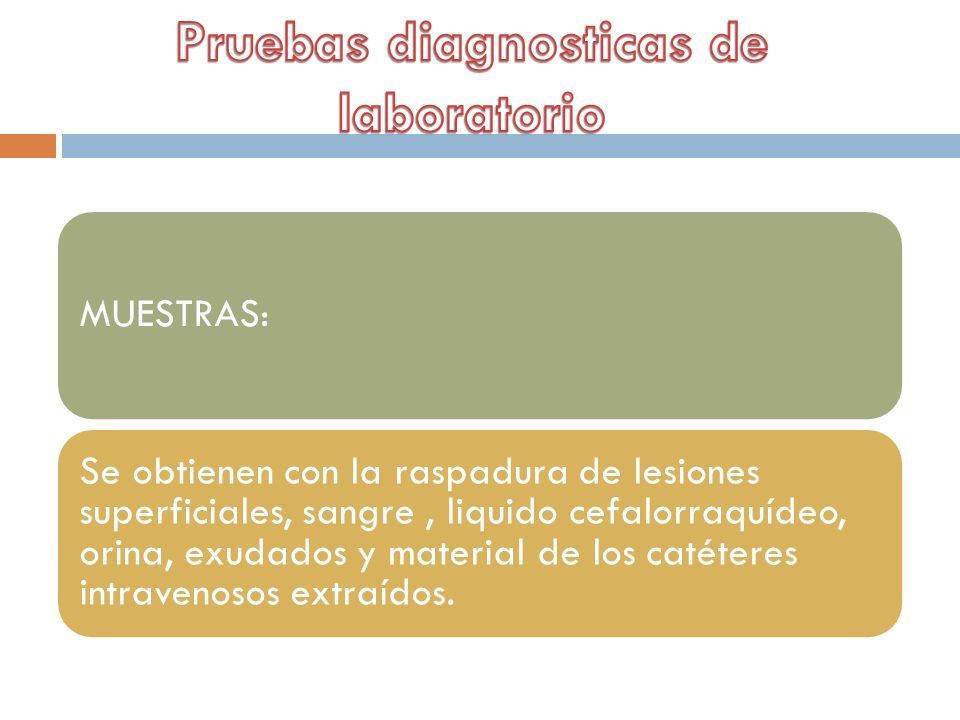 Pruebas diagnosticas de laboratorio

MUESTRAS:

Se obtienen con la raspadura de lesiones superficiales, sangre , liquido cefalorraquídeo, orina, exudados y material de los catéteres intravenosos extraídos.